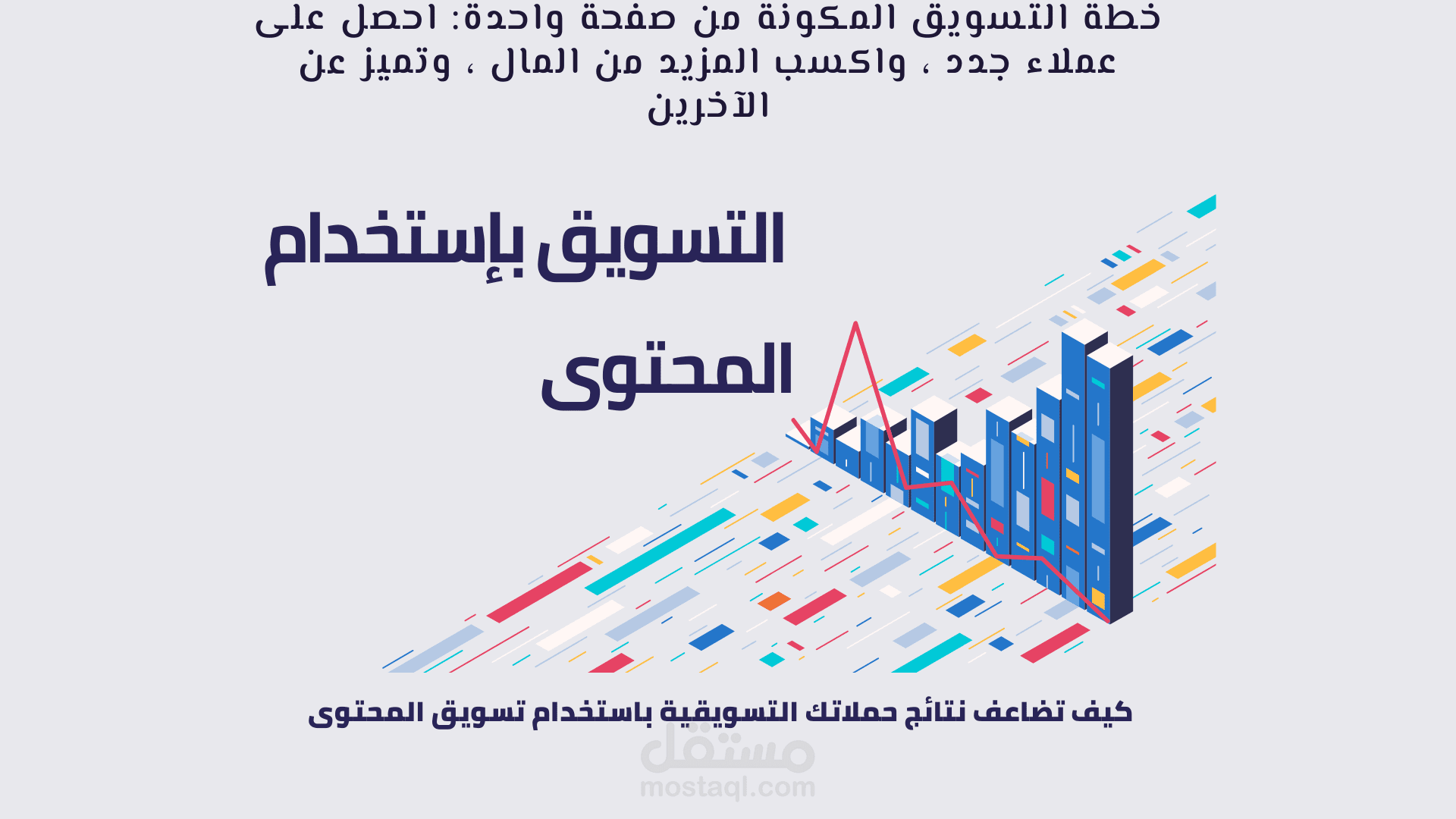 خطة التسويق المكونة من صفحة واحدة: احصل على عملاء جدد ، واكسب المزيد من المال ، وتميز عن الآخرين

التسويق بإستخدام المحتوى

كيف تضاعف نتائج حملاتك التسويقية باستخدام تسويق المحتوى

مستقل
mostaql.com